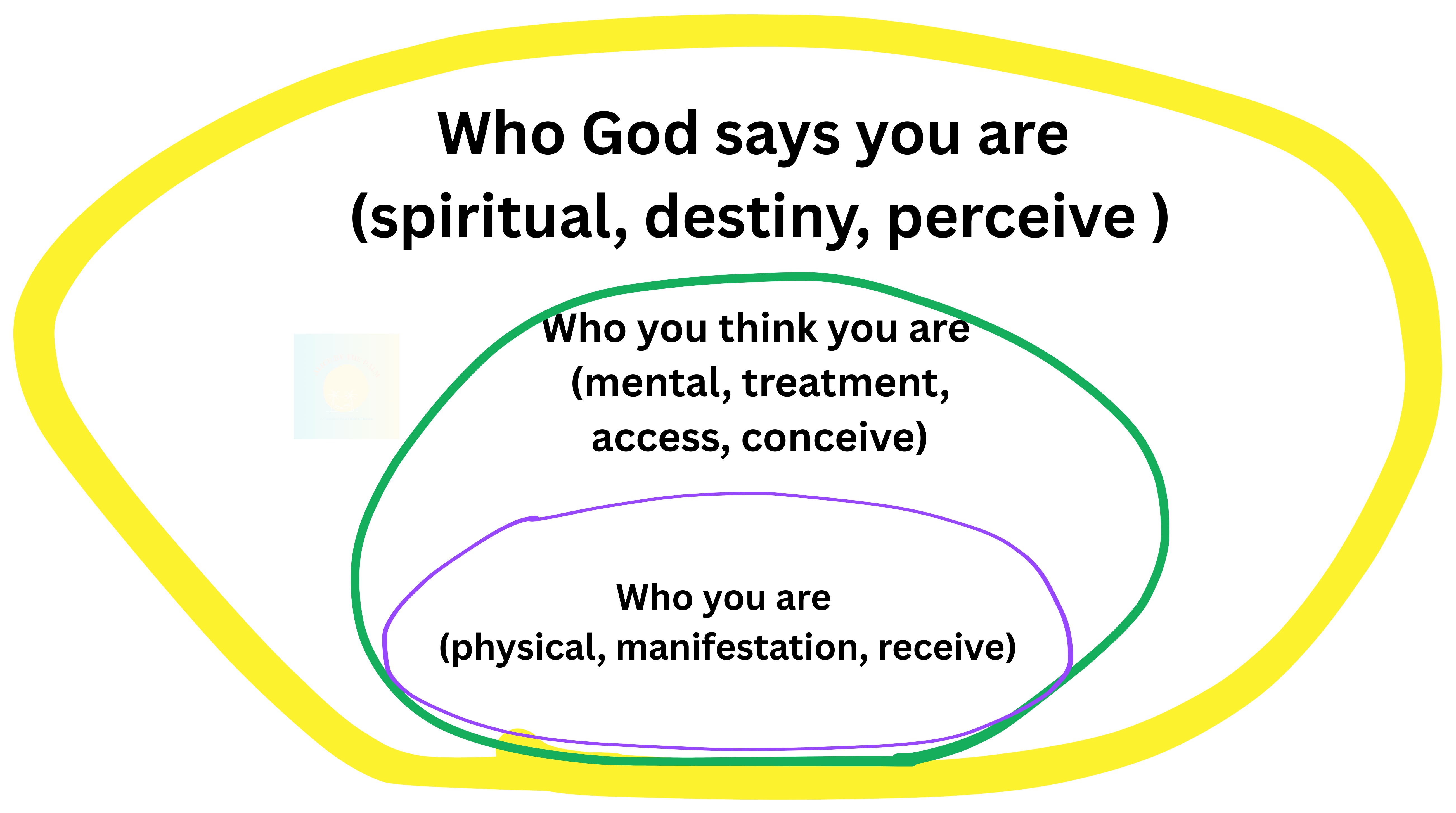 Who God says you are
(spiritual, destiny, perceive )

Who you think you are
(mental, treatment,
access, conceive)

Who you are
(physical, manifestation, receive)